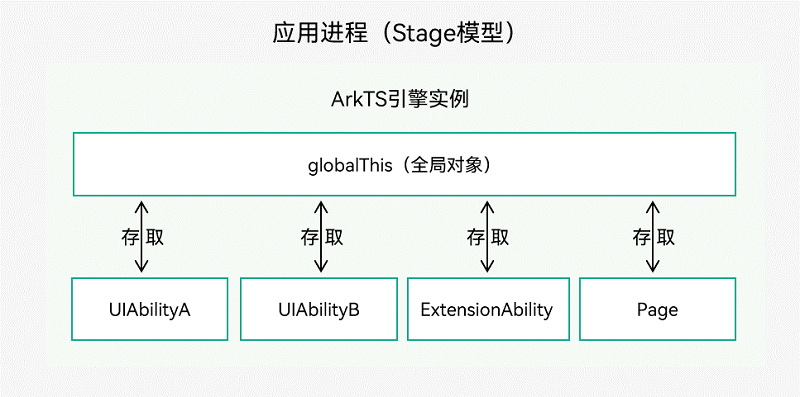 应用进程（Stage模型）

ArkTS引擎实例

globalThis（全局对象）

存取
存取
存取
存取

UIAbilityA
UIAbilityB
ExtensionAbility
Page